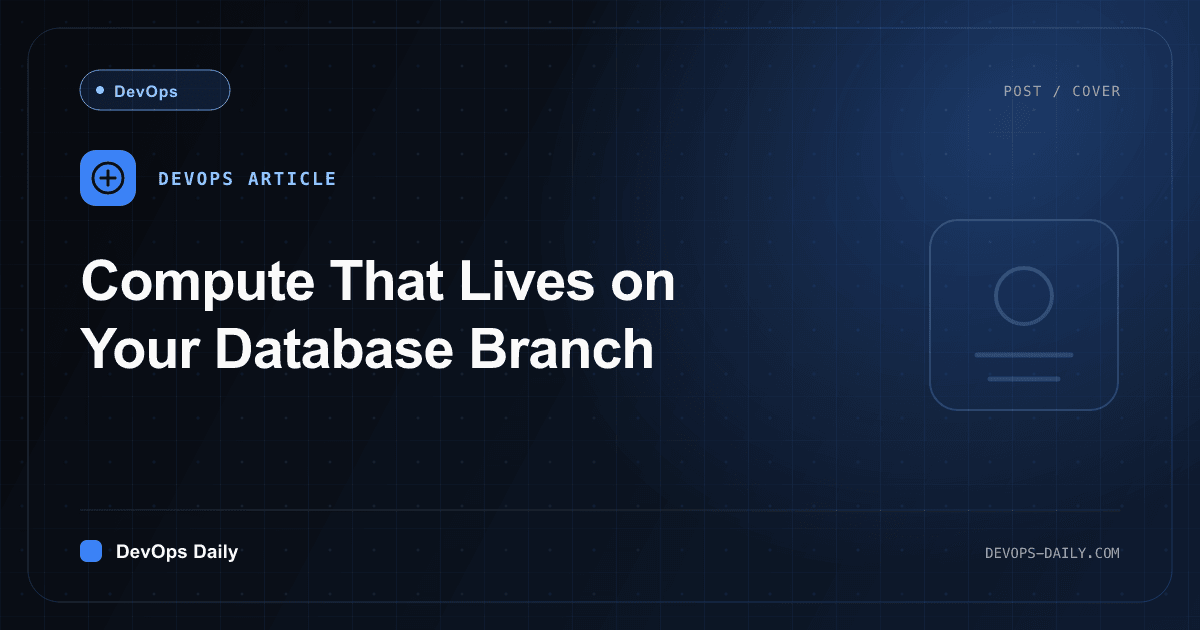 DevOps

POST / COVER

DEVOPS ARTICLE

Compute That Lives on Your Database Branch

DevOps Daily

DEVOPS-DAILY.COM